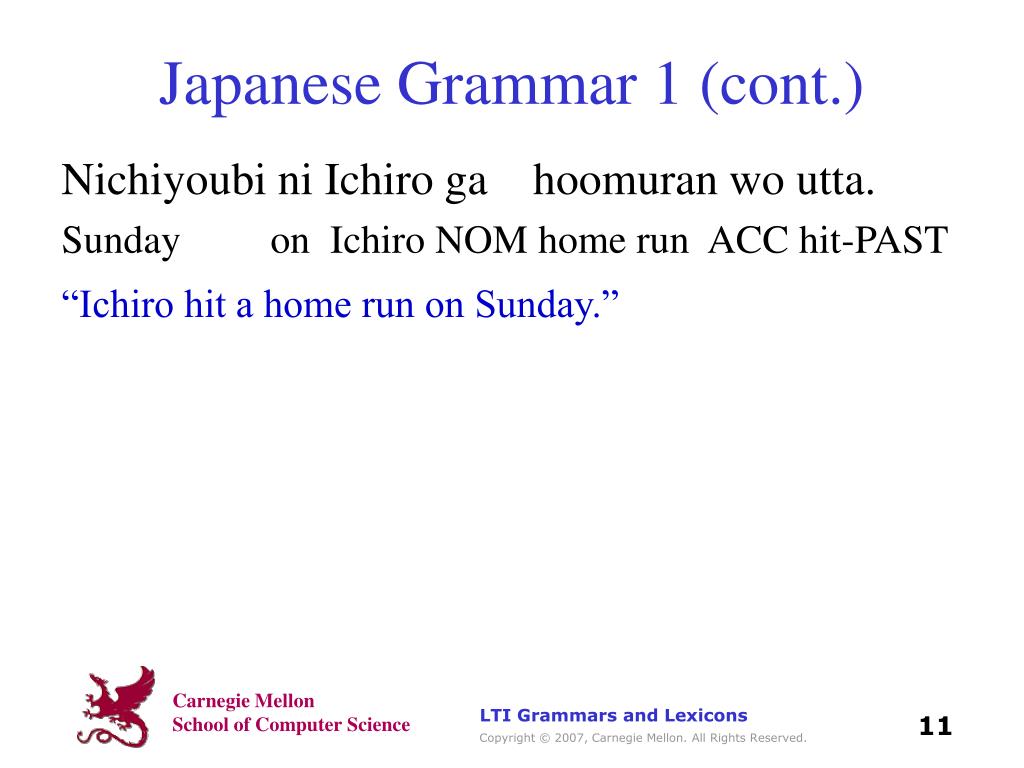 Japanese Grammar 1 (cont.)

Nichiyoubi ni Ichiro ga hoomuran wo utta.
Sunday on Ichiro NOM home run ACC hit-PAST

“Ichiro hit a home run on Sunday.”

Carnegie Mellon
School of Computer Science

LTI Grammars and Lexicons
Copyright © 2007, Carnegie Mellon. All Rights Reserved.

11